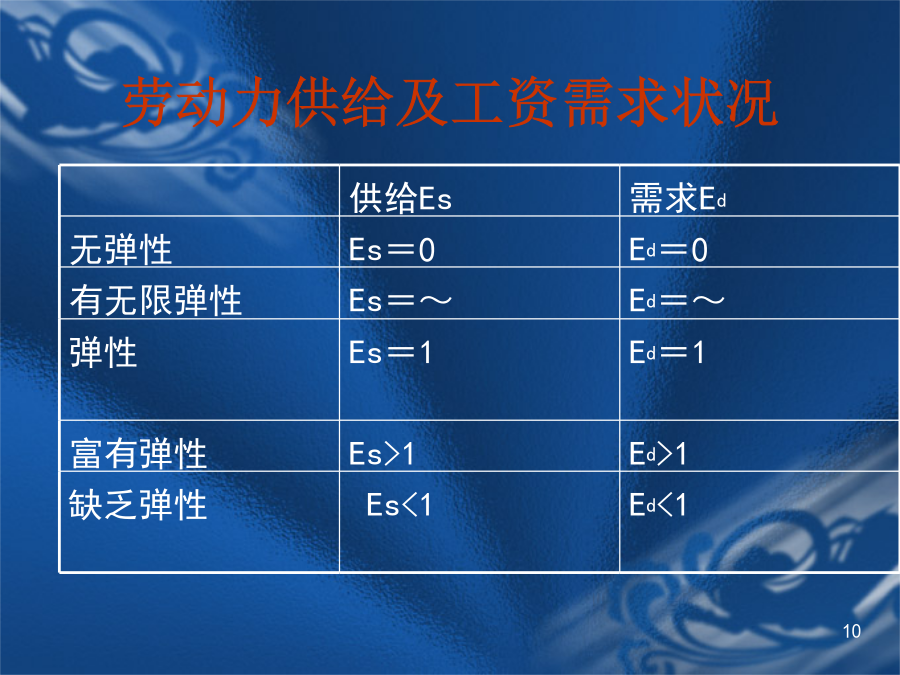 劳动力供给及工资需求状况

|  | 供给Es | 需求$E_d$ |
|---|---|---|
| 无弹性 | Es＝0 | $E_d$＝0 |
| 有无限弹性 | Es＝～ | $E_d$＝～ |
| 弹性 | Es＝1 | $E_d$＝1 |
| 富有弹性 | Es>1 | $E_d$>1 |
| 缺乏弹性 | Es<1 | $E_d$<1 |

10